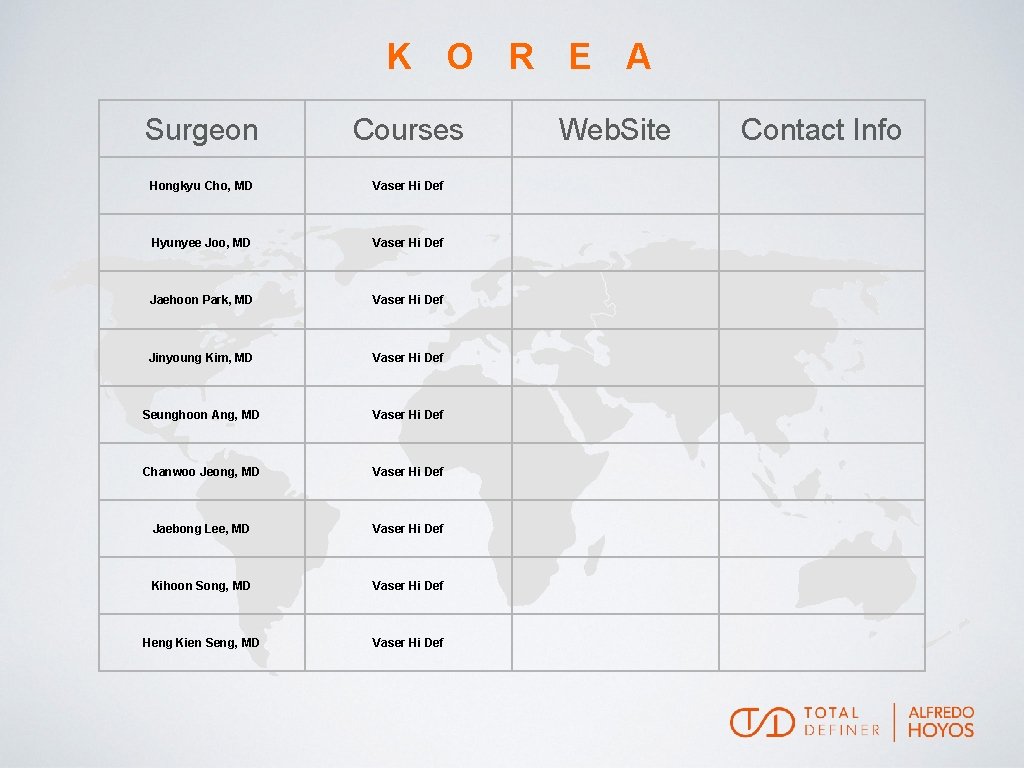 K O R E A

| Surgeon | Courses | Web.Site | Contact Info |
|---|---|---|---|
| Hongkyu Cho, MD | Vaser Hi Def | | |
| Hyunyee Joo, MD | Vaser Hi Def | | |
| Jaehoon Park, MD | Vaser Hi Def | | |
| Jinyoung Kim, MD | Vaser Hi Def | | |
| Seunghoon Ang, MD | Vaser Hi Def | | |
| Chanwoo Jeong, MD | Vaser Hi Def | | |
| Jaebong Lee, MD | Vaser Hi Def | | |
| Kihoon Song, MD | Vaser Hi Def | | |
| Heng Kien Seng, MD | Vaser Hi Def | | |

TOTAL DEFINER ALFREDO HOYOS